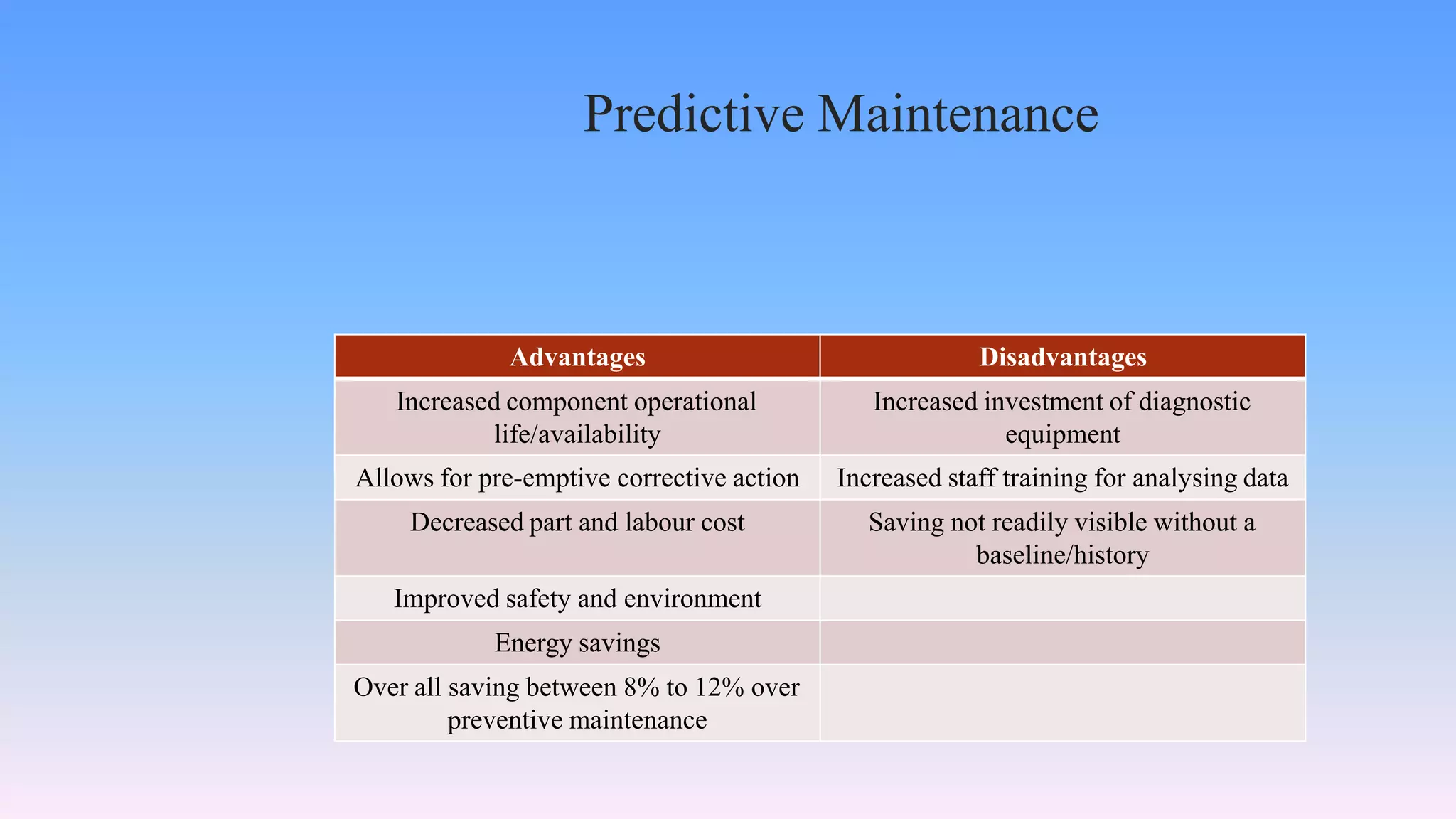 Predictive Maintenance

| Advantages | Disadvantages |
|---|---|
| Increased component operational life/availability | Increased investment of diagnostic equipment |
| Allows for pre-emptive corrective action | Increased staff training for analysing data |
| Decreased part and labour cost | Saving not readily visible without a baseline/history |
| Improved safety and environment | |
| Energy savings | |
| Over all saving between 8% to 12% over preventive maintenance | |